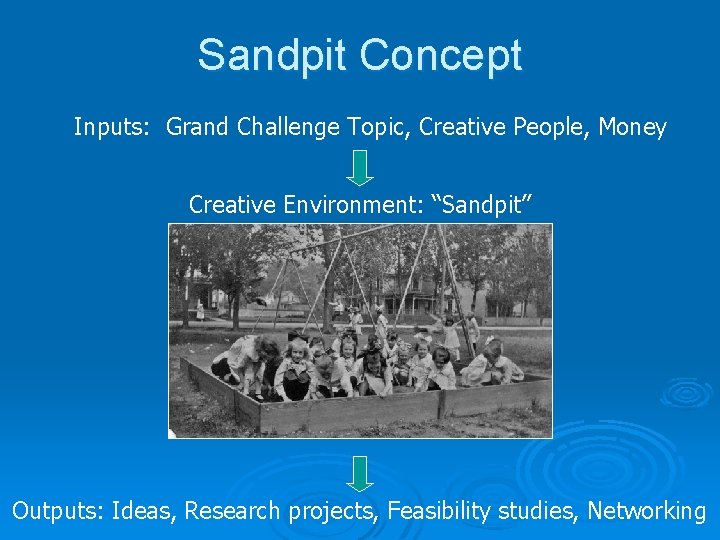 Sandpit Concept

Inputs: Grand Challenge Topic, Creative People, Money

Creative Environment: “Sandpit”

Outputs: Ideas, Research projects, Feasibility studies, Networking